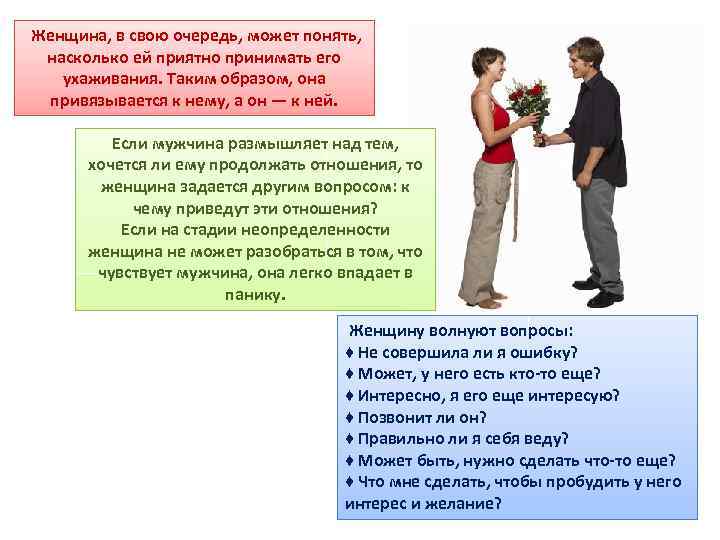 Женщина, в свою очередь, может понять, насколько ей приятно принимать его ухаживания. Таким образом, она привязывается к нему, а он — к ней.

Если мужчина размышляет над тем, хочется ли ему продолжать отношения, то женщина задается другим вопросом: к чему приведут эти отношения?
Если на стадии неопределенности женщина не может разобраться в том, что чувствует мужчина, она легко впадает в панику.

Женщину волнуют вопросы:
♦ Не совершила ли я ошибку?
♦ Может, у него есть кто-то еще?
♦ Интересно, я его еще интересую?
♦ Позвонит ли он?
♦ Правильно ли я себя веду?
♦ Может быть, нужно сделать что-то еще?
♦ Что мне сделать, чтобы пробудить у него интерес и желание?